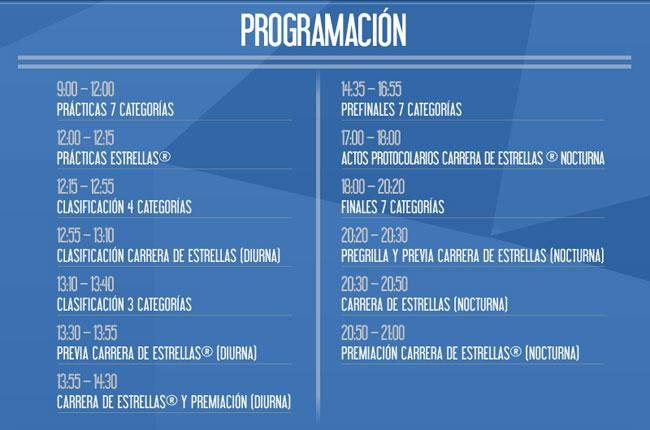 PROGRAMACIÓN

9:00 – 12:00
PRÁCTICAS 7 CATEGORÍAS

12:00 – 12:15
PRÁCTICAS ESTRELLAS®

12:15 – 12:55
CLASIFICACIÓN 4 CATEGORÍAS

12:55 – 13:10
CLASIFICACIÓN CARRERA DE ESTRELLAS (DIURNA)

13:10 – 13:40
CLASIFICACIÓN 3 CATEGORÍAS

13:30 – 13:55
PREVIA CARRERA DE ESTRELLAS® (DIURNA)

13:55 – 14:30
CARRERA DE ESTRELLAS® Y PREMIACIÓN (DIURNA)

14:35 – 16:55
PREFINALES 7 CATEGORÍAS

17:00 – 18:00
ACTOS PROTOCOLARIOS CARRERA DE ESTRELLAS ® NOCTURNA

18:00 – 20:20
FINALES 7 CATEGORÍAS

20:20 – 20:30
PREGRILLA Y PREVIA CARRERA DE ESTRELLAS (NOCTURNA)

20:30 – 20:50
CARRERA DE ESTRELLAS (NOCTURNA)

20:50 – 21:00
PREMIACIÓN CARRERA DE ESTRELLAS® (NOCTURNA)